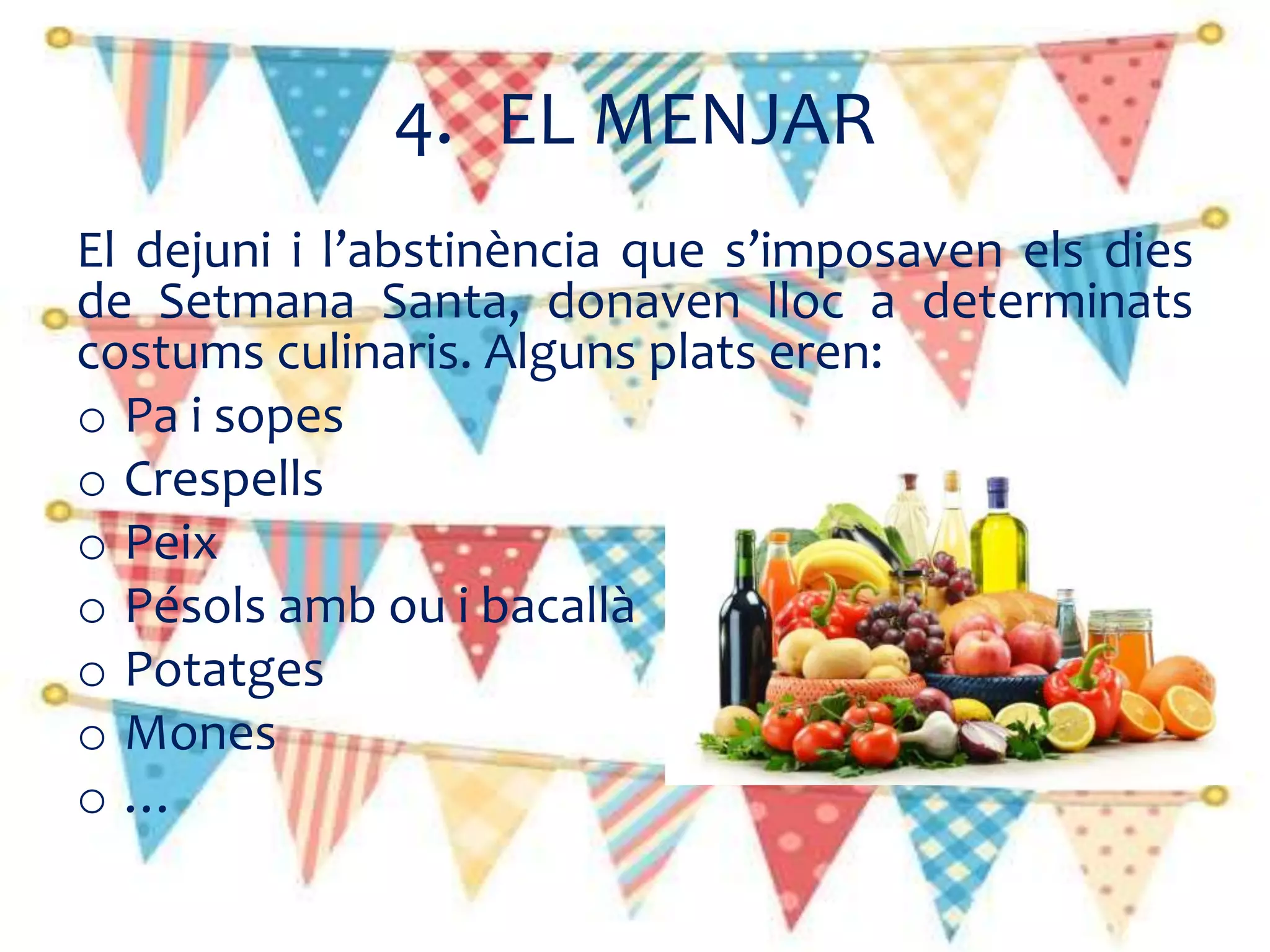 4. EL MENJAR

El dejuni i l’abstinència que s’imposaven els dies de Setmana Santa, donaven lloc a determinats costums culinaris. Alguns plats eren:

o Pa i sopes
o Crespells
o Peix
o Pésols amb ou i bacallà
o Potatges
o Mones
o …